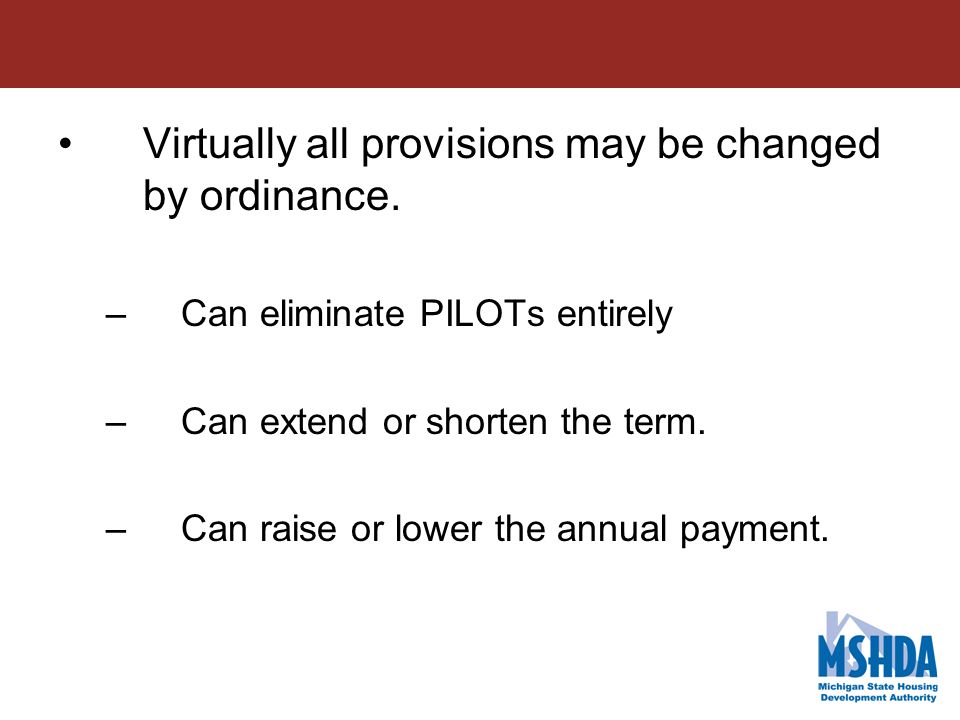 • Virtually all provisions may be changed by ordinance.

– Can eliminate PILOTs entirely

– Can extend or shorten the term.

– Can raise or lower the annual payment.

MSHDA
Michigan State Housing Development Authority